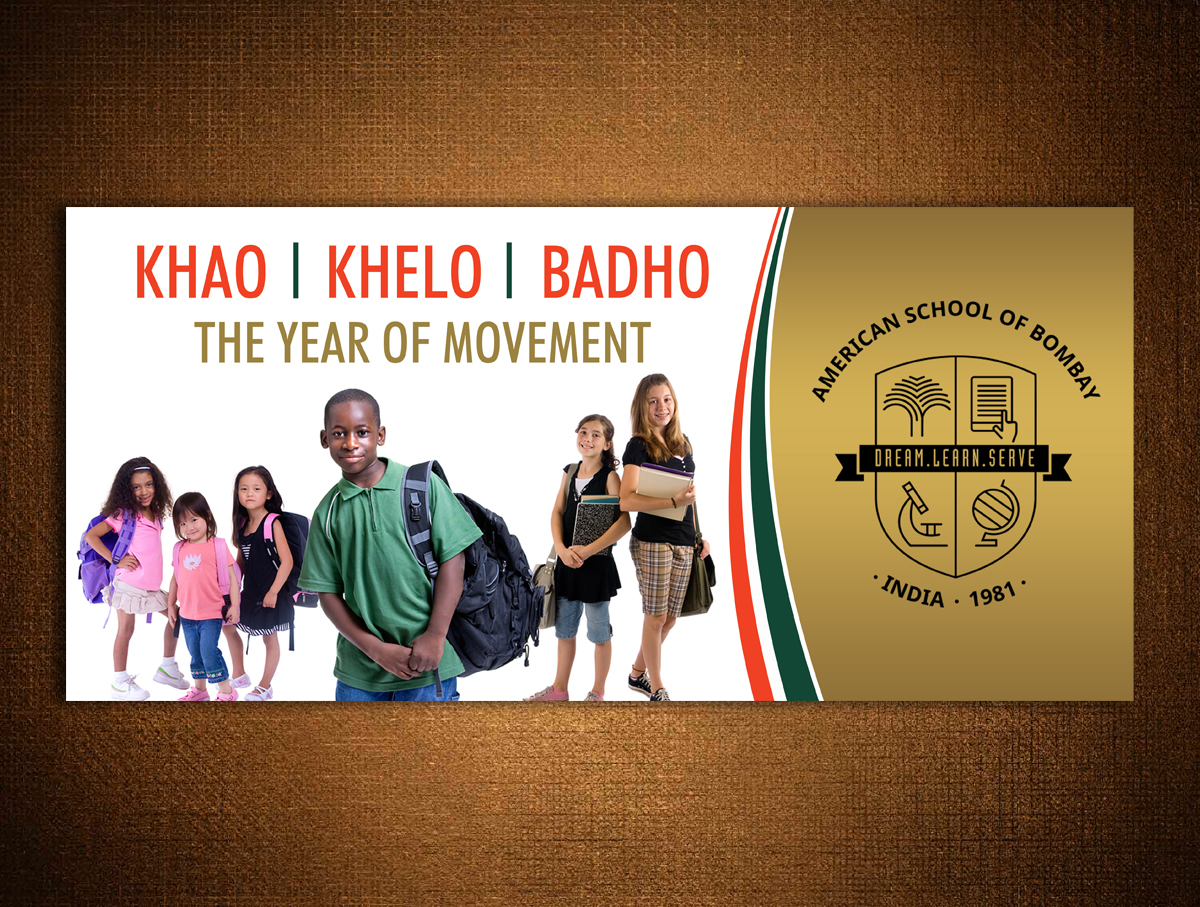 KHAO | KHELO | BADHO
THE YEAR OF MOVEMENT

AMERICAN SCHOOL OF BOMBAY
DREAM.LEARN.SERVE
· INDIA · 1981 ·